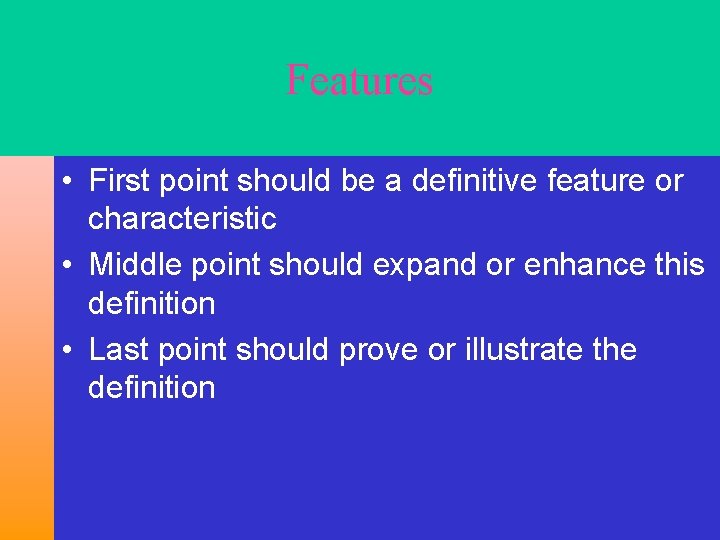 Features

• First point should be a definitive feature or characteristic
• Middle point should expand or enhance this definition
• Last point should prove or illustrate the definition